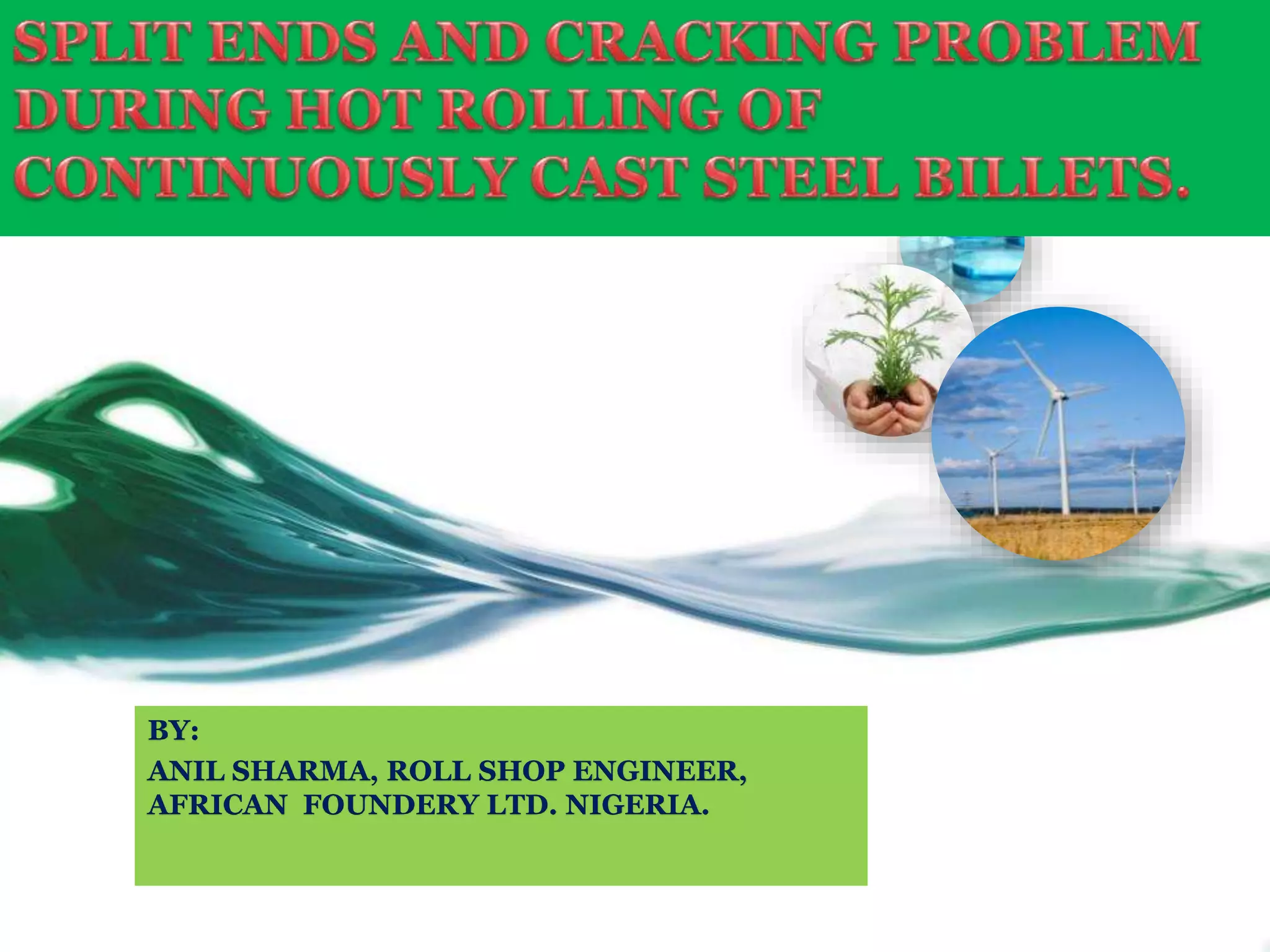 SPLIT ENDS AND CRACKING PROBLEM DURING HOT ROLLING OF CONTINUOUSLY CAST STEEL BILLETS.

BY:

ANIL SHARMA, ROLL SHOP ENGINEER, AFRICAN FOUNDERY LTD. NIGERIA.